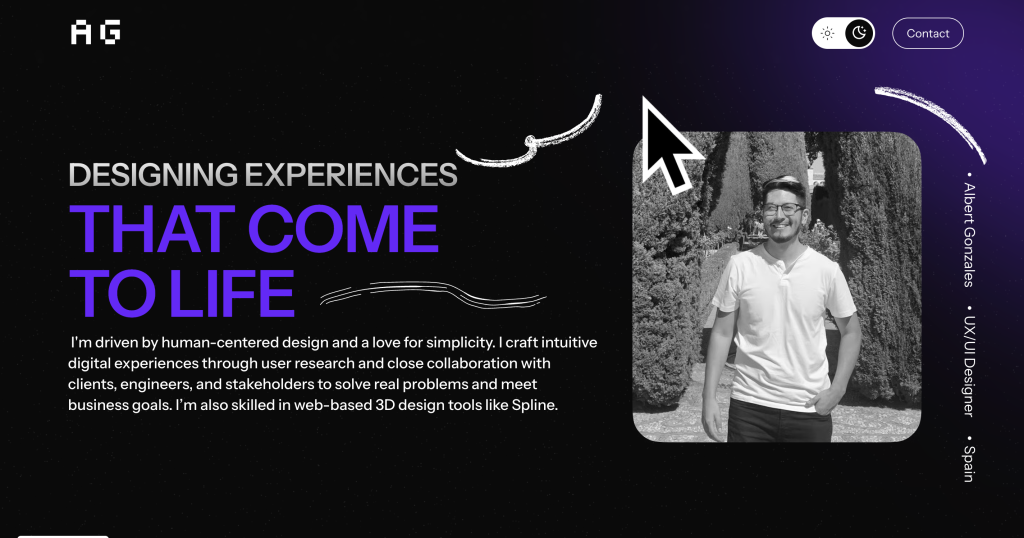 AG

Contact

DESIGNING EXPERIENCES
THAT COME TO LIFE

I'm driven by human-centered design and a love for simplicity. I craft intuitive digital experiences through user research and close collaboration with clients, engineers, and stakeholders to solve real problems and meet business goals. I'm also skilled in web-based 3D design tools like Spline.

• Albert Gonzales • UX/UI Designer • Spain